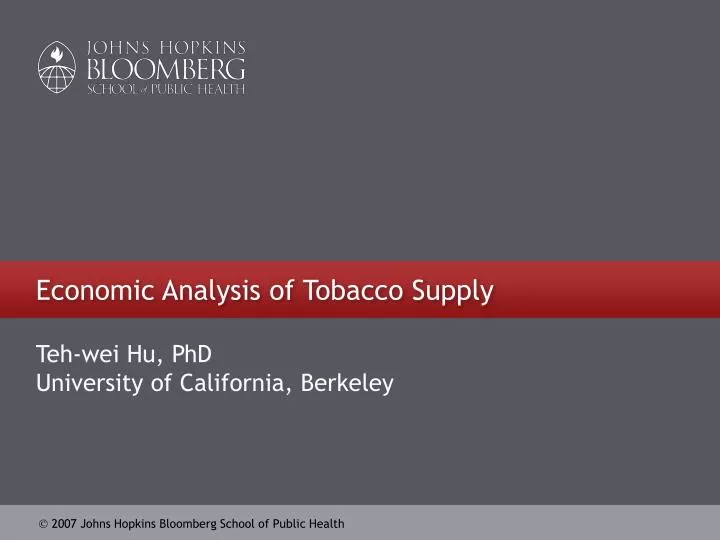 JOHNS HOPKINS
BLOOMBERG
SCHOOL of PUBLIC HEALTH

Economic Analysis of Tobacco Supply

Teh-wei Hu, PhD
University of California, Berkeley

© 2007 Johns Hopkins Bloomberg School of Public Health